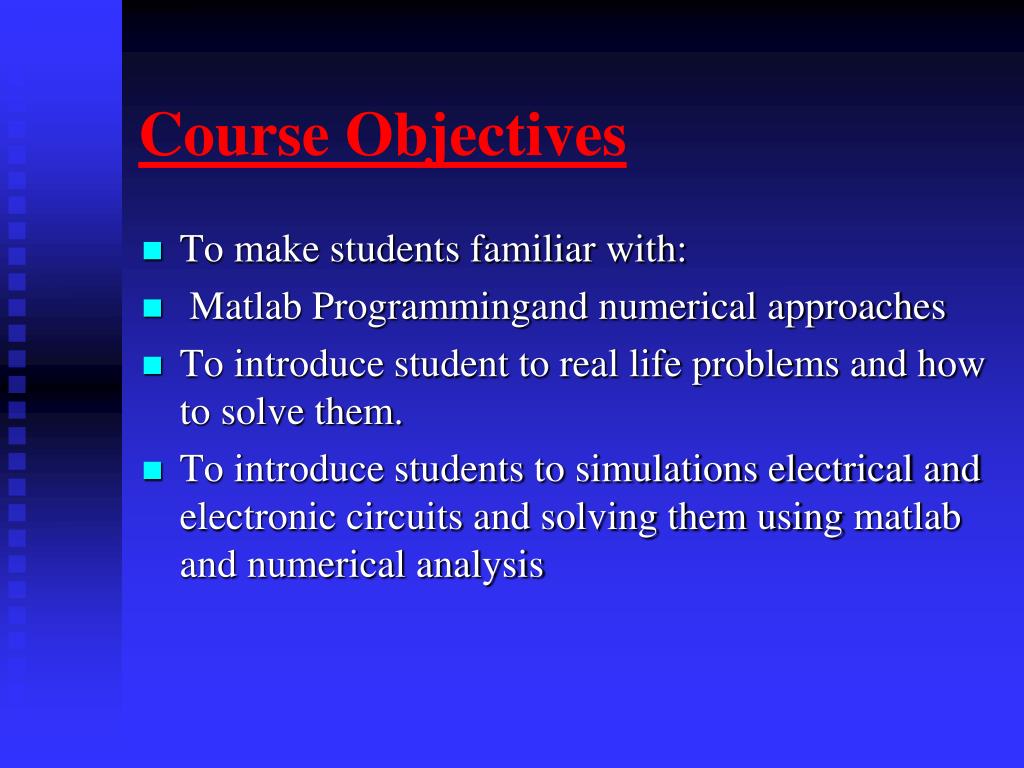 Course Objectives

- To make students familiar with:
- Matlab Programmingand numerical approaches
- To introduce student to real life problems and how to solve them.
- To introduce students to simulations electrical and electronic circuits and solving them using matlab and numerical analysis